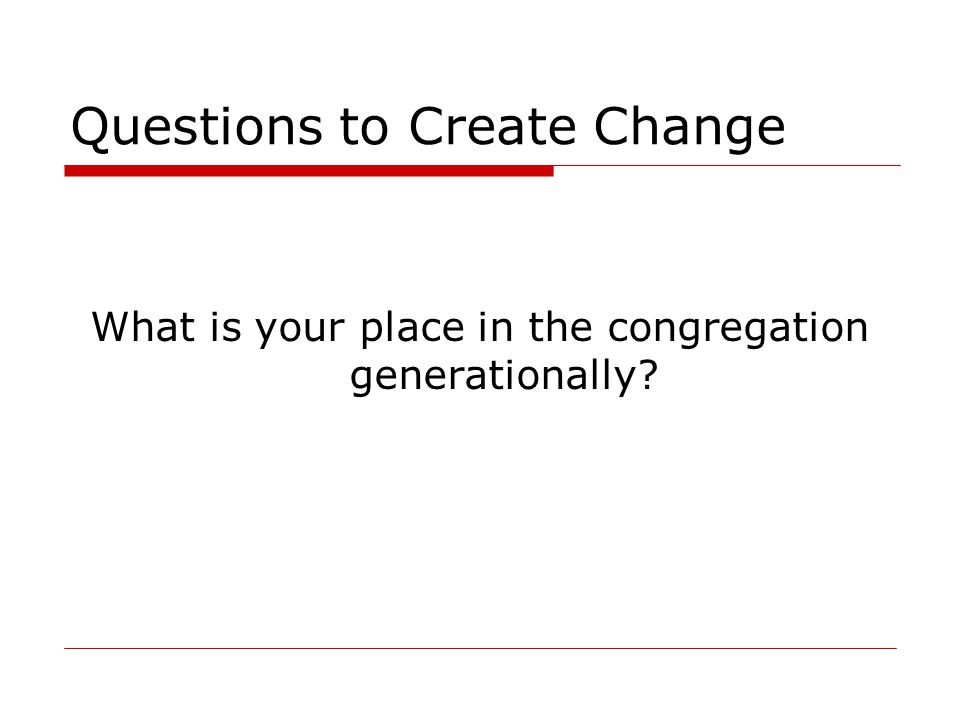 Questions to Create Change

What is your place in the congregation generationally?